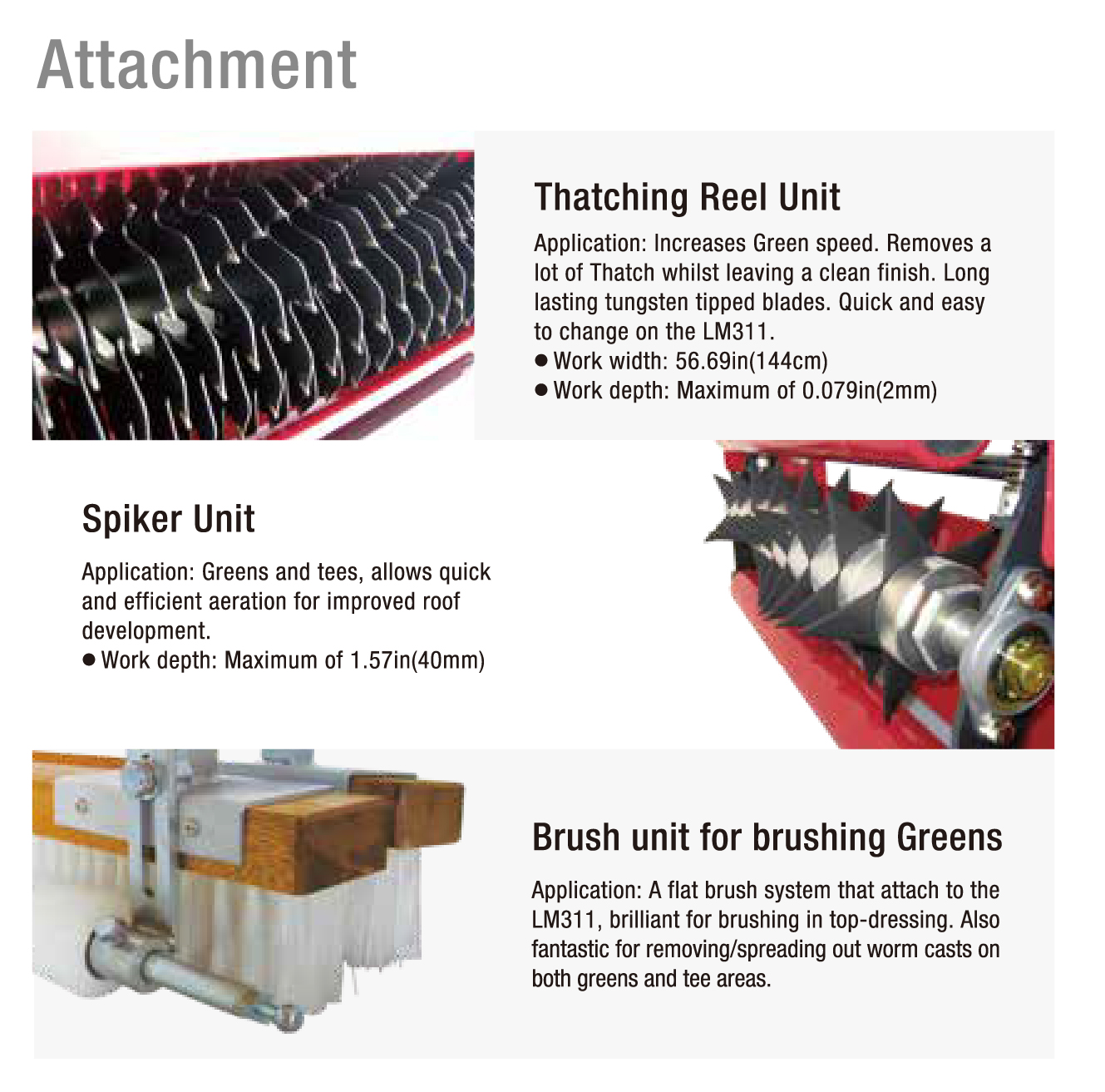 Attachment

Thatching Reel Unit

Application: Increases Green speed. Removes a lot of Thatch whilst leaving a clean finish. Long lasting tungsten tipped blades. Quick and easy to change on the LM311.
● Work width: 56.69in(144cm)
● Work depth: Maximum of 0.079in(2mm)

Spiker Unit

Application: Greens and tees, allows quick and efficient aeration for improved roof development.
● Work depth: Maximum of 1.57in(40mm)

Brush unit for brushing Greens

Application: A flat brush system that attach to the LM311, brilliant for brushing in top-dressing. Also fantastic for removing/spreading out worm casts on both greens and tee areas.